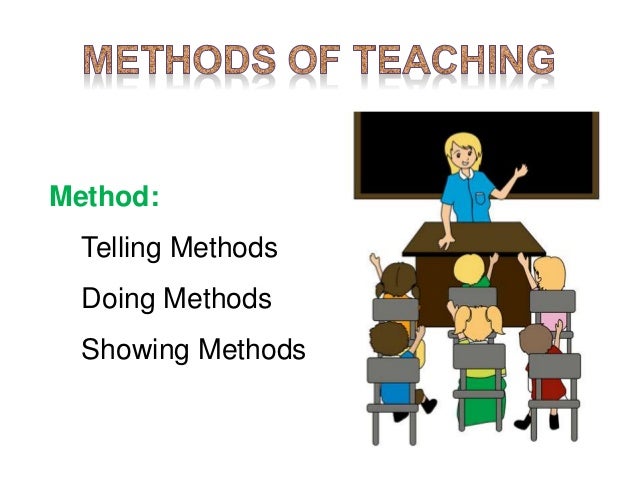 METHODS OF TEACHING

Method:

Telling Methods

Doing Methods

Showing Methods